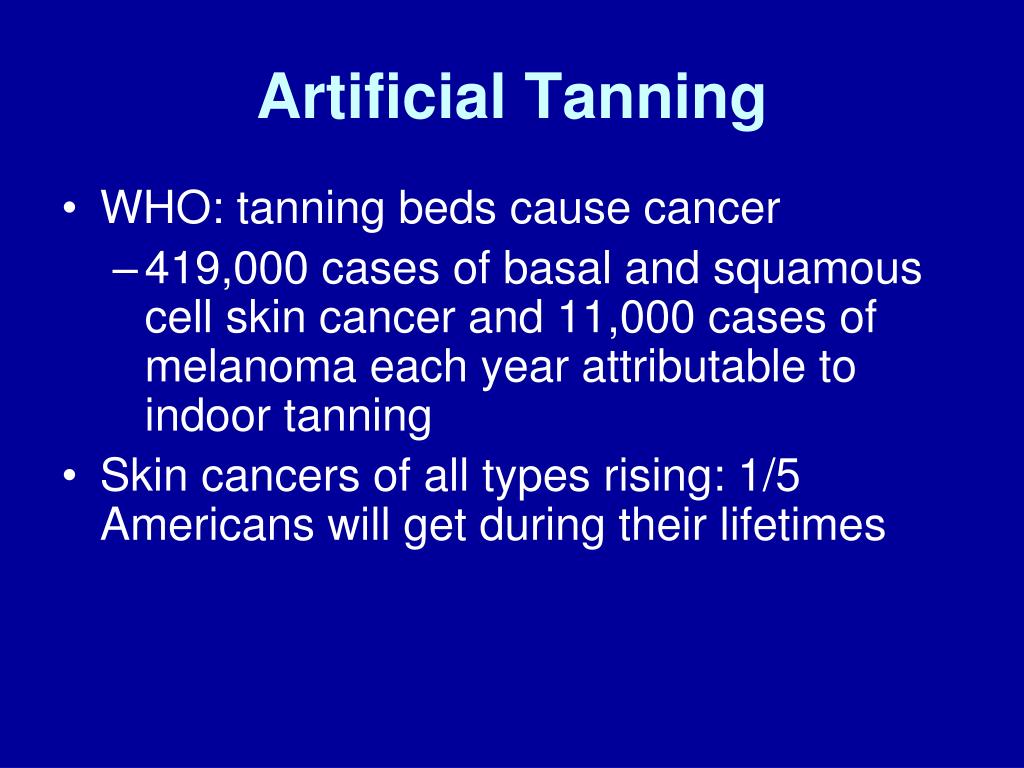 Artificial Tanning

• WHO: tanning beds cause cancer
– 419,000 cases of basal and squamous cell skin cancer and 11,000 cases of melanoma each year attributable to indoor tanning
• Skin cancers of all types rising: 1/5 Americans will get during their lifetimes